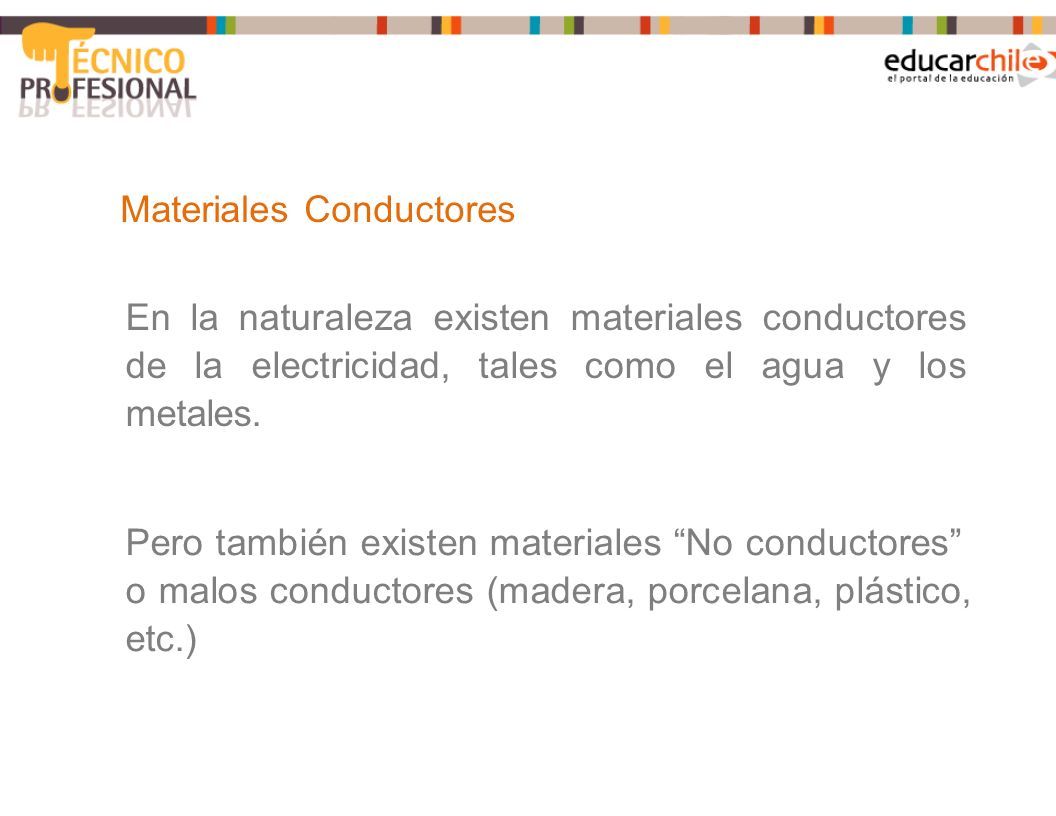 TÉCNICO PROFESIONAL

educarchile
el portal de la educación

Materiales Conductores

En la naturaleza existen materiales conductores de la electricidad, tales como el agua y los metales.

Pero también existen materiales “No conductores” o malos conductores (madera, porcelana, plástico, etc.)